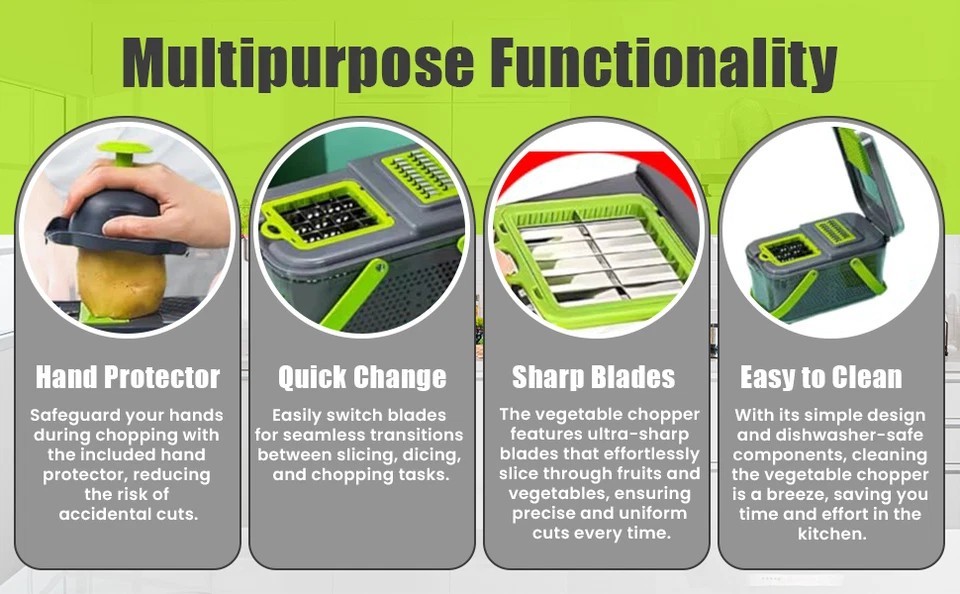 Multipurpose Functionality

Hand Protector

Safeguard your hands during chopping with the included hand protector, reducing the risk of accidental cuts.

Quick Change

Easily switch blades for seamless transitions between slicing, dicing, and chopping tasks.

Sharp Blades

The vegetable chopper features ultra-sharp blades that effortlessly slice through fruits and vegetables, ensuring precise and uniform cuts every time.

Easy to Clean

With its simple design and dishwasher-safe components, cleaning the vegetable chopper is a breeze, saving you time and effort in the kitchen.